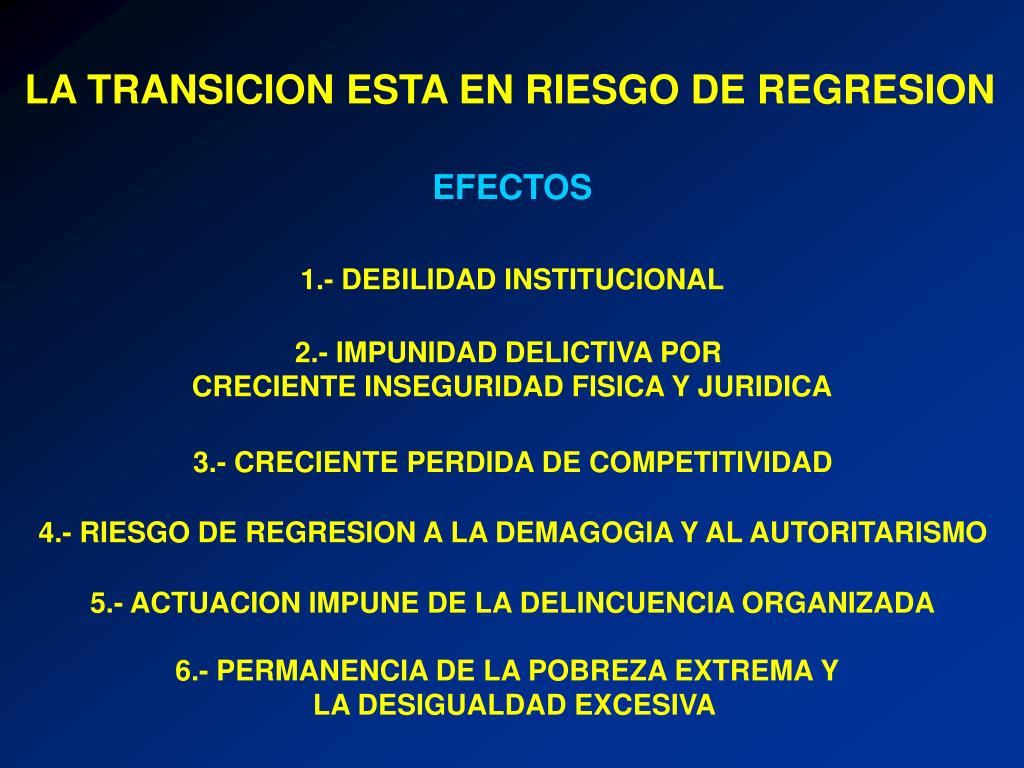 LA TRANSICION ESTA EN RIESGO DE REGRESION

EFECTOS

1.- DEBILIDAD INSTITUCIONAL

2.- IMPUNIDAD DELICTIVA POR CRECIENTE INSEGURIDAD FISICA Y JURIDICA

3.- CRECIENTE PERDIDA DE COMPETITIVIDAD

4.- RIESGO DE REGRESION A LA DEMAGOGIA Y AL AUTORITARISMO

5.- ACTUACION IMPUNE DE LA DELINCUENCIA ORGANIZADA

6.- PERMANENCIA DE LA POBREZA EXTREMA Y LA DESIGUALDAD EXCESIVA